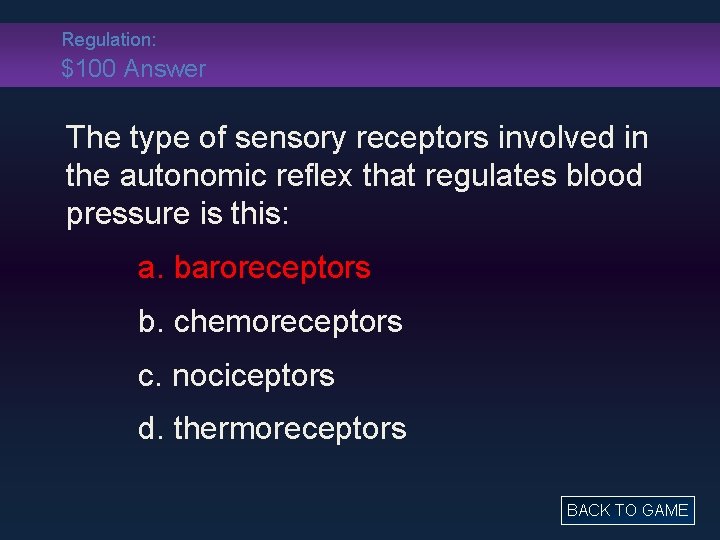 Regulation:
\$100 Answer

The type of sensory receptors involved in the autonomic reflex that regulates blood pressure is this:

a. baroreceptors

b. chemoreceptors

c. nociceptors

d. thermoreceptors

BACK TO GAME